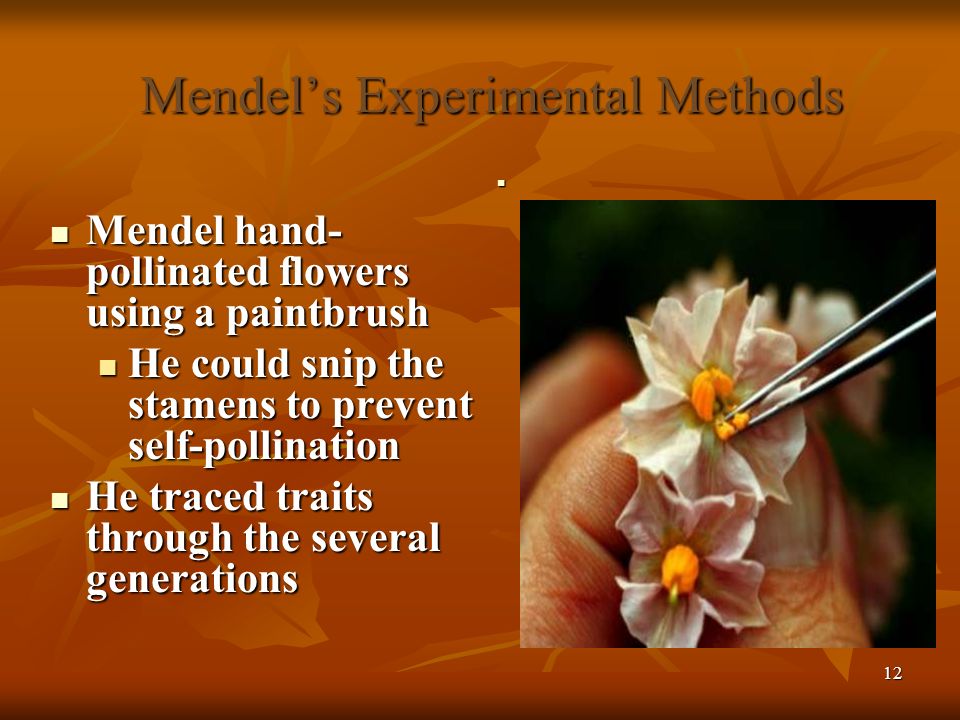 Mendel's Experimental Methods

.

- Mendel hand-pollinated flowers using a paintbrush
  - He could snip the stamens to prevent self-pollination
- He traced traits through the several generations

12